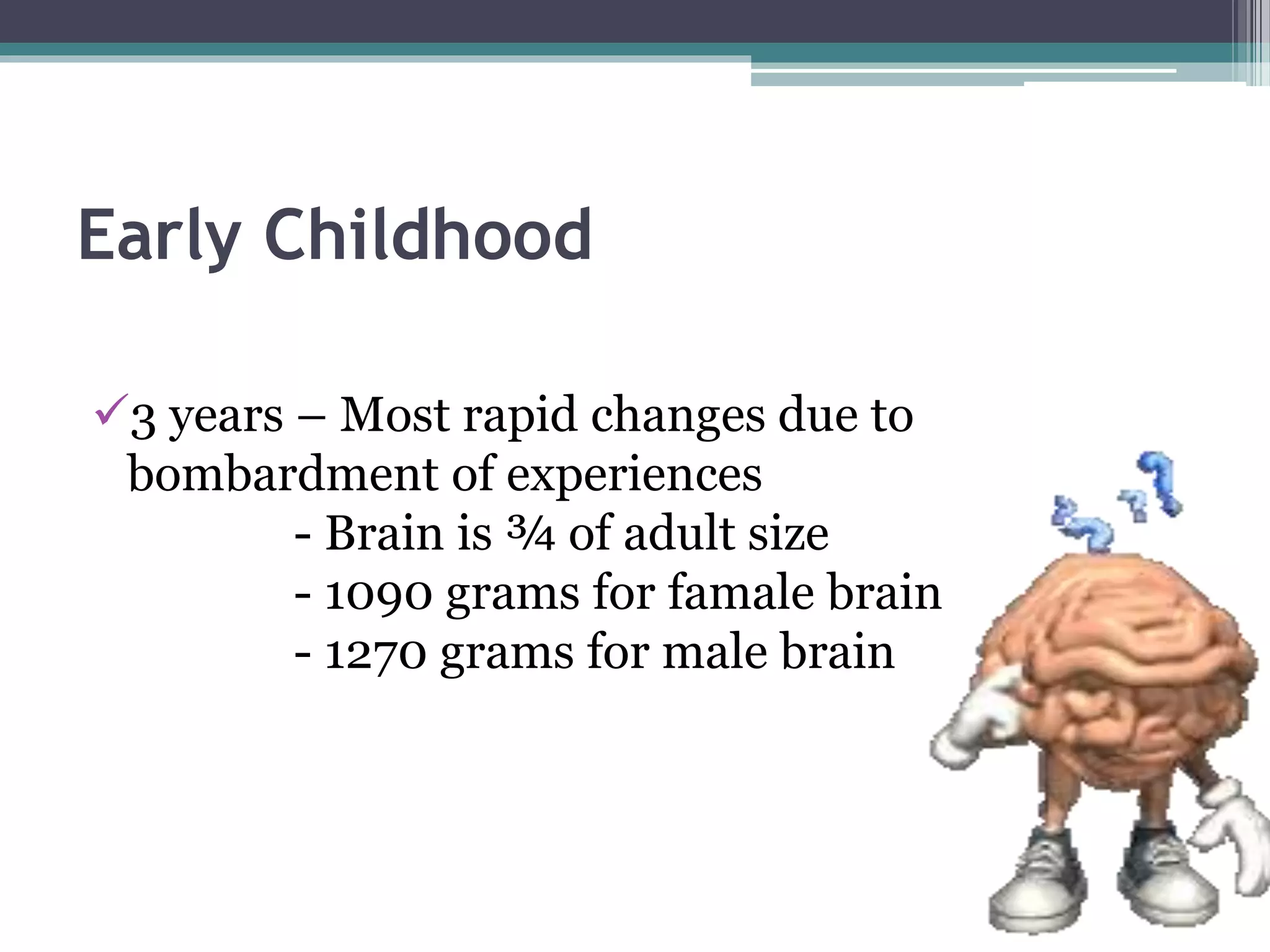 Early Childhood

✓3 years – Most rapid changes due to bombardment of experiences

- Brain is ¾ of adult size
- 1090 grams for famale brain
- 1270 grams for male brain